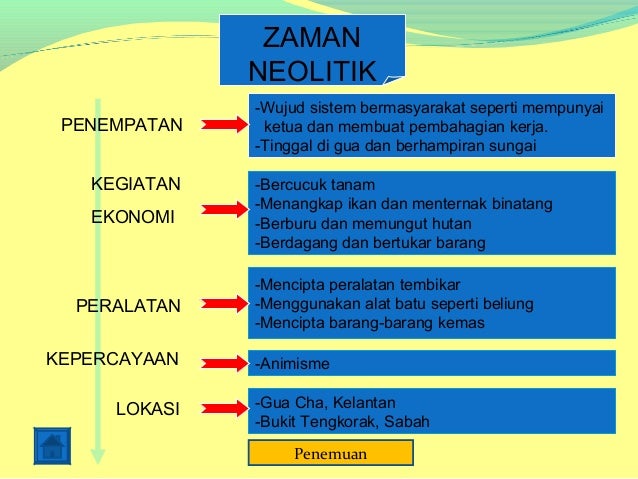 ZAMAN NEOLITIK

PENEMPATAN

-Wujud sistem bermasyarakat seperti mempunyai ketua dan membuat pembahagian kerja.
-Tinggal di gua dan berhampiran sungai

KEGIATAN EKONOMI

-Bercucuk tanam
-Menangkap ikan dan menternak binatang
-Berburu dan memungut hutan
-Berdagang dan bertukar barang

PERALATAN

-Mencipta peralatan tembikar
-Menggunakan alat batu seperti beliung
-Mencipta barang-barang kemas

KEPERCAYAAN

-Animisme

LOKASI

-Gua Cha, Kelantan
-Bukit Tengkorak, Sabah

Penemuan